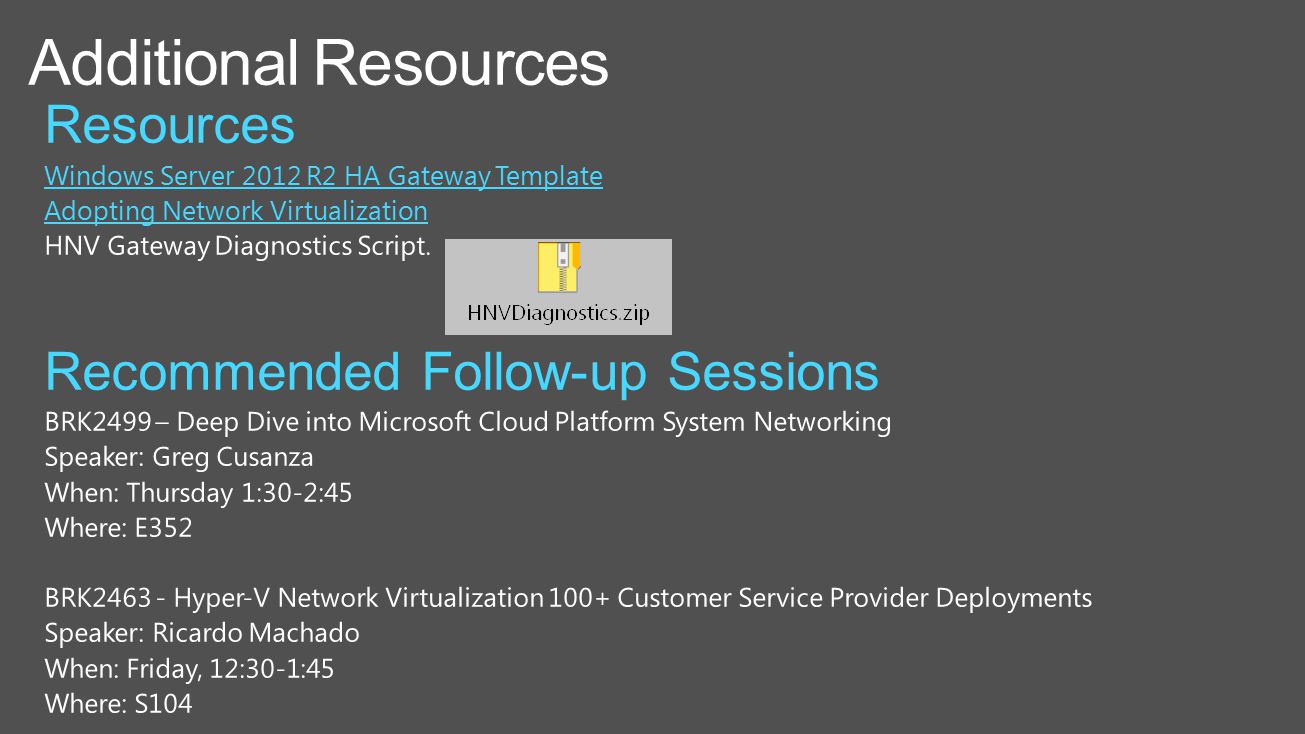 Additional Resources

Resources

Windows Server 2012 R2 HA Gateway Template

Adopting Network Virtualization

HNV Gateway Diagnostics Script.

HNVDiagnostics.zip

Recommended Follow-up Sessions

BRK2499 – Deep Dive into Microsoft Cloud Platform System Networking
Speaker: Greg Cusanza
When: Thursday 1:30-2:45
Where: E352

BRK2463 - Hyper-V Network Virtualization 100+ Customer Service Provider Deployments
Speaker: Ricardo Machado
When: Friday, 12:30-1:45
Where: S104